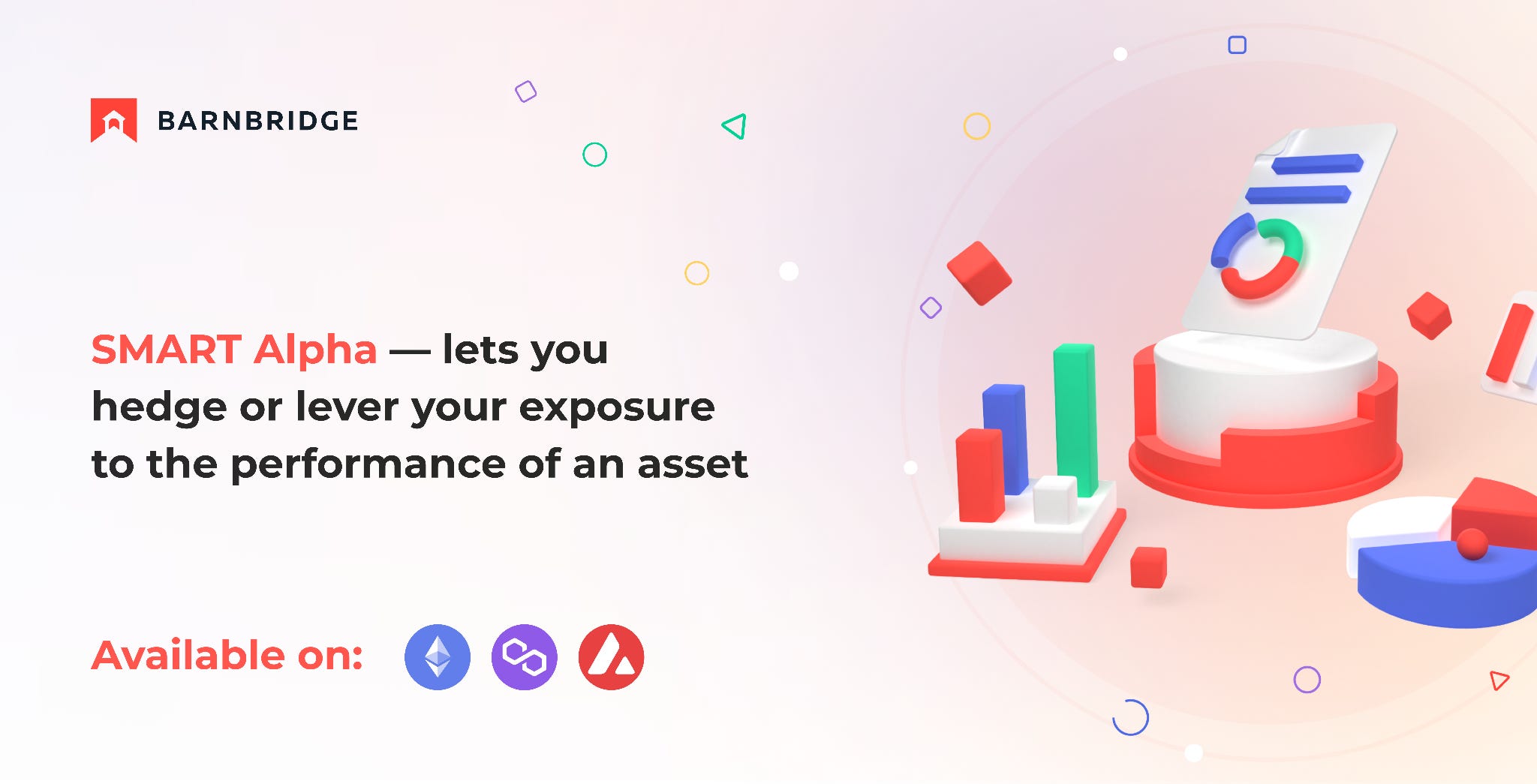 BARNBRIDGE

SMART Alpha — lets you hedge or lever your exposure to the performance of an asset

Available on: